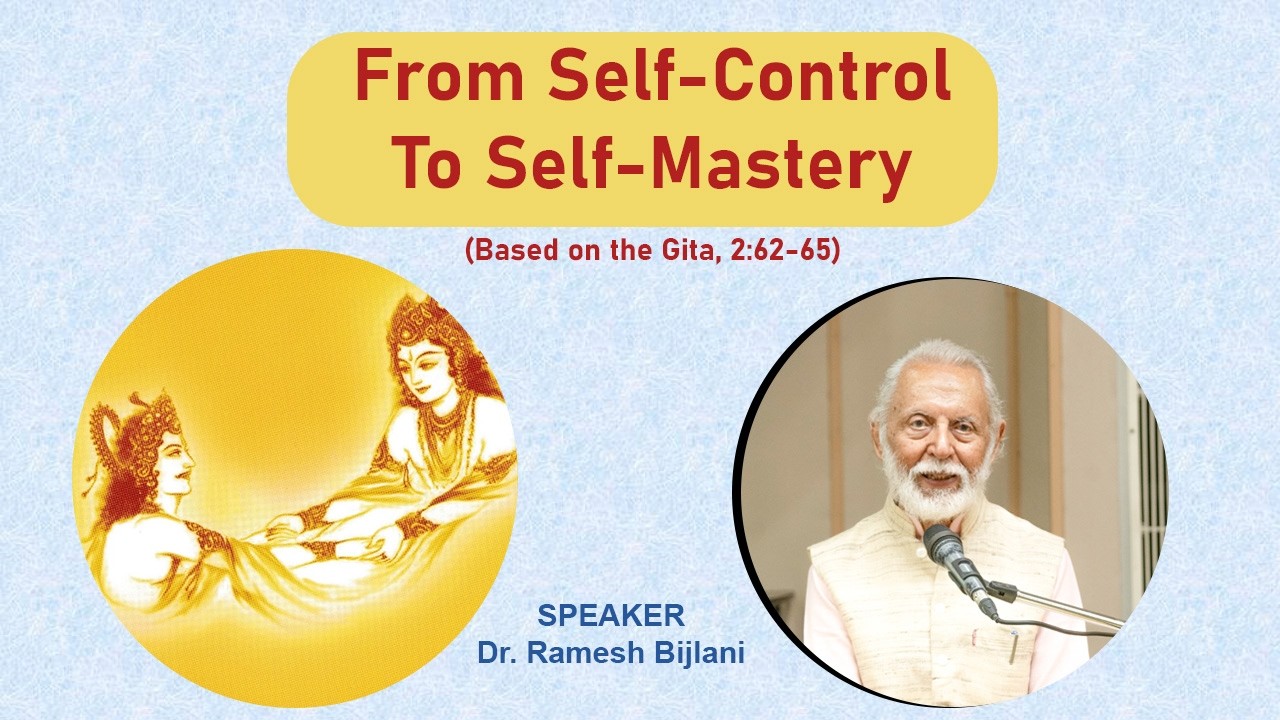 From Self-Control To Self-Mastery

(Based on the Gita, 2:62-65)

SPEAKER
Dr. Ramesh Bijlani